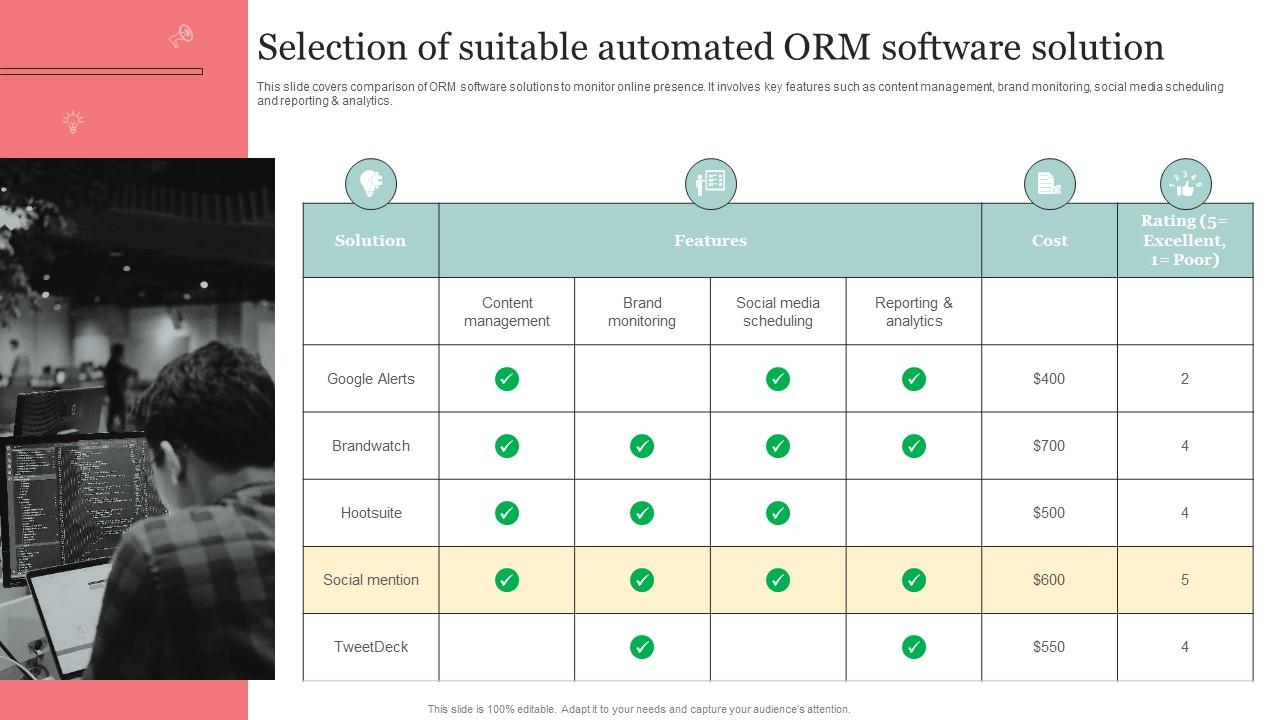 Selection of suitable automated ORM software solution

This slide covers comparison of ORM software solutions to monitor online presence. It involves key features such as content management, brand monitoring, social media scheduling and reporting & analytics.

| Solution | Features | | | | Cost | Rating (5= Excellent, 1= Poor) |
|---|---|---|---|---|---|---|
| | Content management | Brand monitoring | Social media scheduling | Reporting & analytics | | |
| Google Alerts | ✓ | | ✓ | ✓ | $400 | 2 |
| Brandwatch | ✓ | ✓ | ✓ | ✓ | $700 | 4 |
| Hootsuite | ✓ | ✓ | ✓ | | $500 | 4 |
| Social mention | ✓ | ✓ | ✓ | ✓ | $600 | 5 |
| TweetDeck | | ✓ | | ✓ | $550 | 4 |

This slide is 100% editable. Adapt it to your needs and capture your audience's attention.